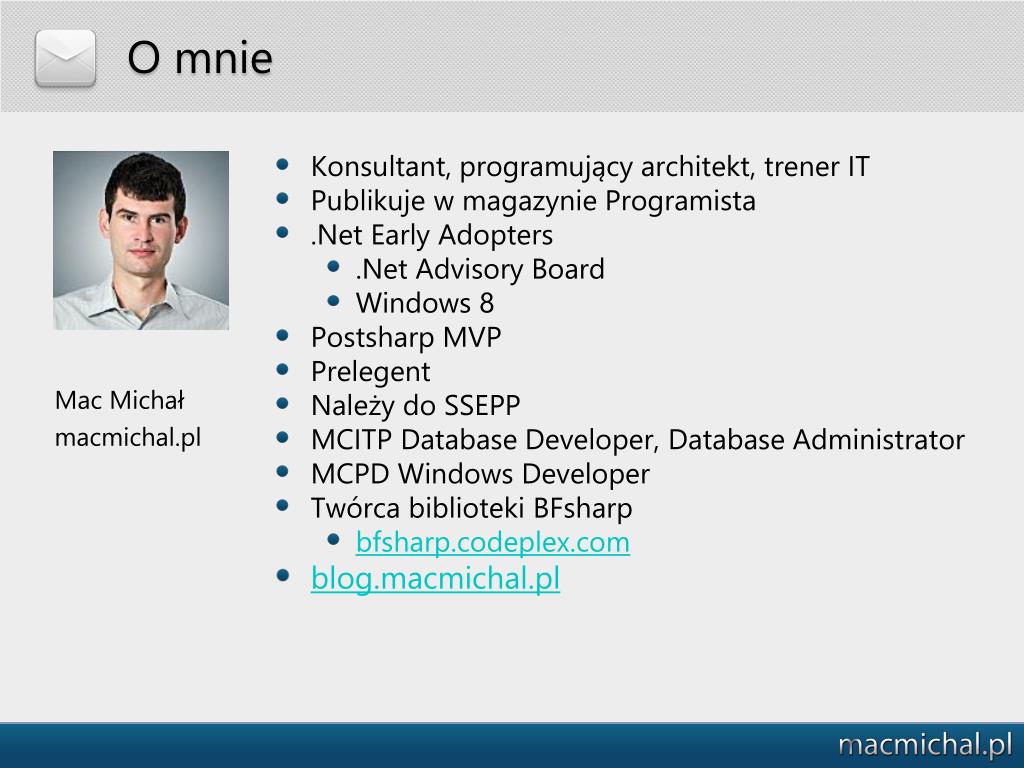 O mnie

Mac Michał
macmichal.pl

- Konsultant, programujący architekt, trener IT
- Publikuje w magazynie Programista
- .Net Early Adopters
  - .Net Advisory Board
  - Windows 8
- Postsharp MVP
- Prelegent
- Należy do SSEPP
- MCITP Database Developer, Database Administrator
- MCPD Windows Developer
- Twórca biblioteki BFsharp
  - bfsharp.codeplex.com
- blog.macmichal.pl

macmichal.pl